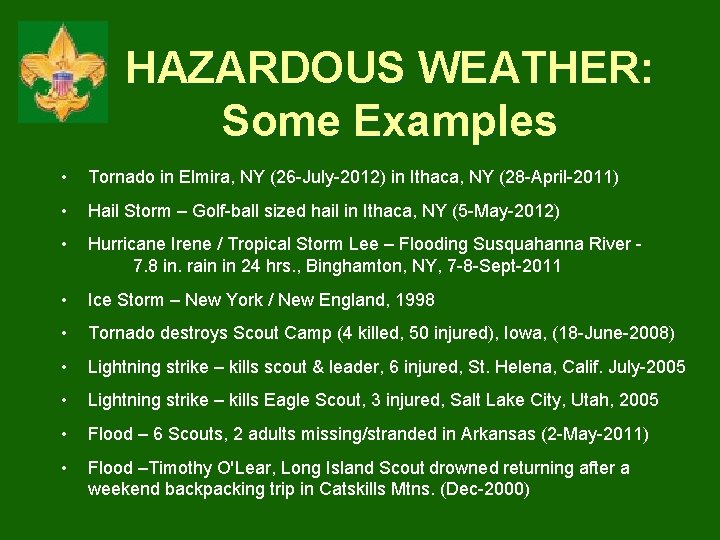 HAZARDOUS WEATHER:
Some Examples

• Tornado in Elmira, NY (26-July-2012) in Ithaca, NY (28-April-2011)
• Hail Storm – Golf-ball sized hail in Ithaca, NY (5-May-2012)
• Hurricane Irene / Tropical Storm Lee – Flooding Susquahanna River - 7.8 in. rain in 24 hrs., Binghamton, NY, 7-8-Sept-2011
• Ice Storm – New York / New England, 1998
• Tornado destroys Scout Camp (4 killed, 50 injured), Iowa, (18-June-2008)
• Lightning strike – kills scout & leader, 6 injured, St. Helena, Calif. July-2005
• Lightning strike – kills Eagle Scout, 3 injured, Salt Lake City, Utah, 2005
• Flood – 6 Scouts, 2 adults missing/stranded in Arkansas (2-May-2011)
• Flood –Timothy O'Lear, Long Island Scout drowned returning after a weekend backpacking trip in Catskills Mtns. (Dec-2000)